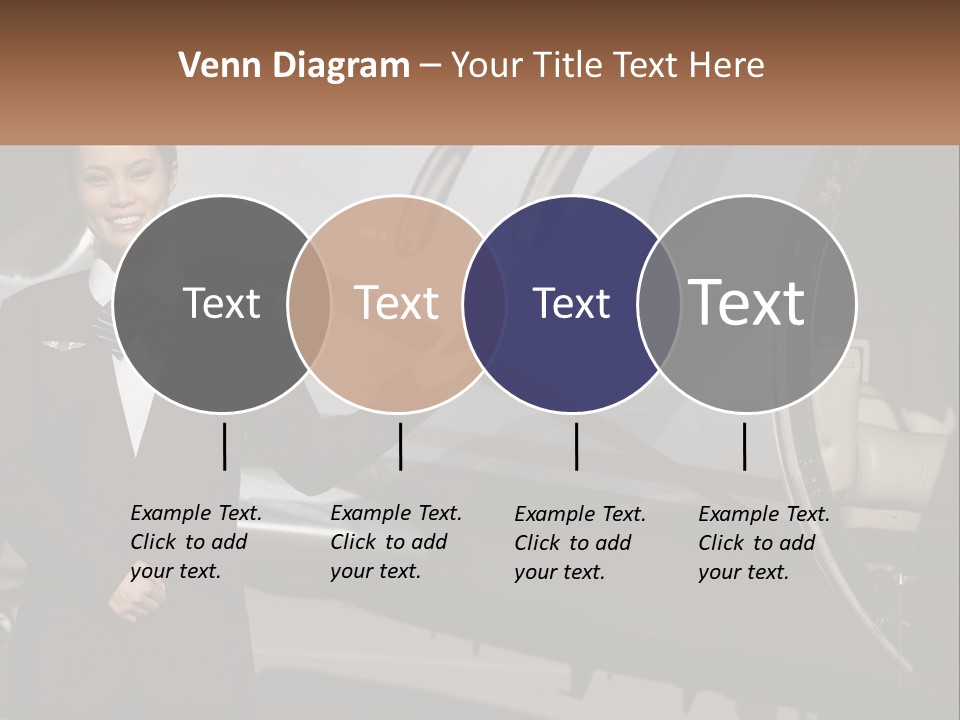 Venn Diagram – Your Title Text Here

Text

Text

Text

Text

Example Text. Click to add your text.

Example Text. Click to add your text.

Example Text. Click to add your text.

Example Text. Click to add your text.